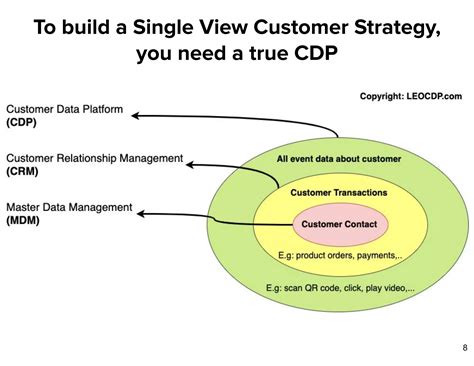 To build a Single View Customer Strategy, you need a true CDP

Copyright: LEOCDP.com

Customer Data Platform
(CDP)

Customer Relationship Management
(CRM)

Master Data Management
(MDM)

All event data about customer

Customer Transactions

Customer Contact

E.g: product orders, payments,..

E.g: scan QR code, click, play video,...

8